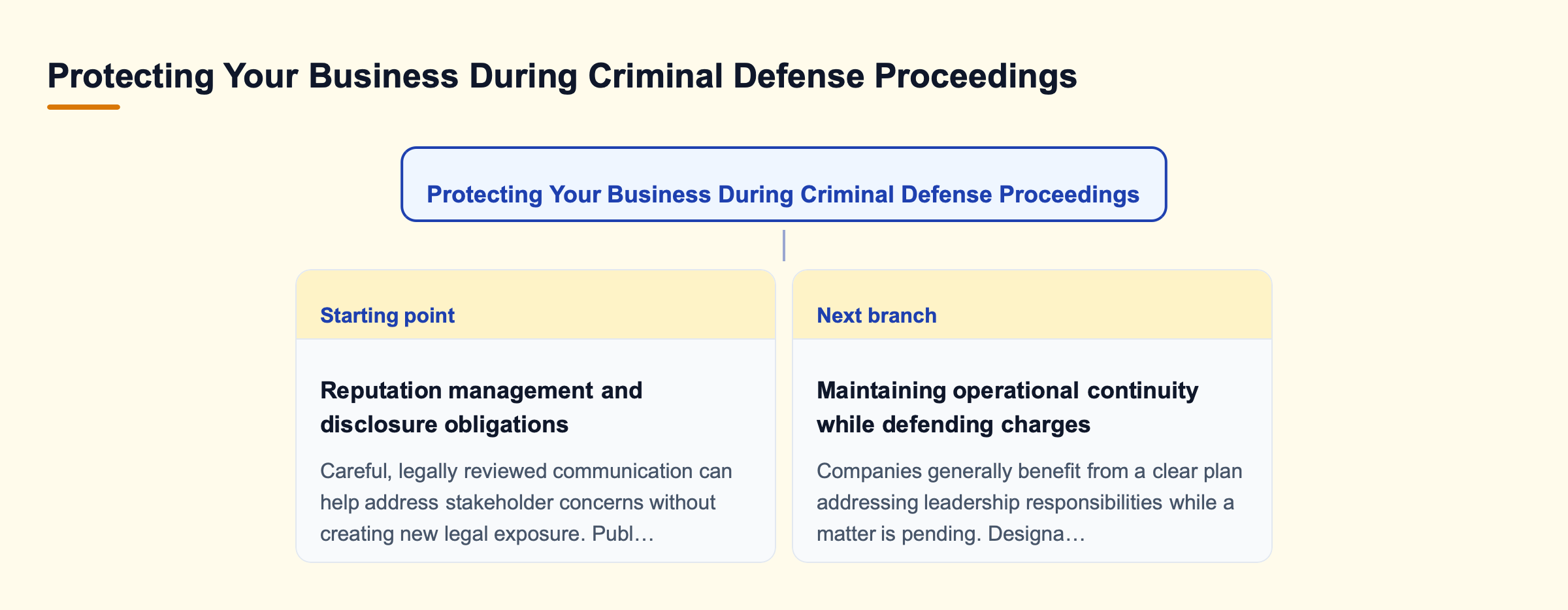 Protecting Your Business During Criminal Defense Proceedings

Protecting Your Business During Criminal Defense Proceedings

Starting point

Reputation management and disclosure obligations

Careful, legally reviewed communication can help address stakeholder concerns without creating new legal exposure. Publ…

Next branch

Maintaining operational continuity while defending charges

Companies generally benefit from a clear plan addressing leadership responsibilities while a matter is pending. Designa…